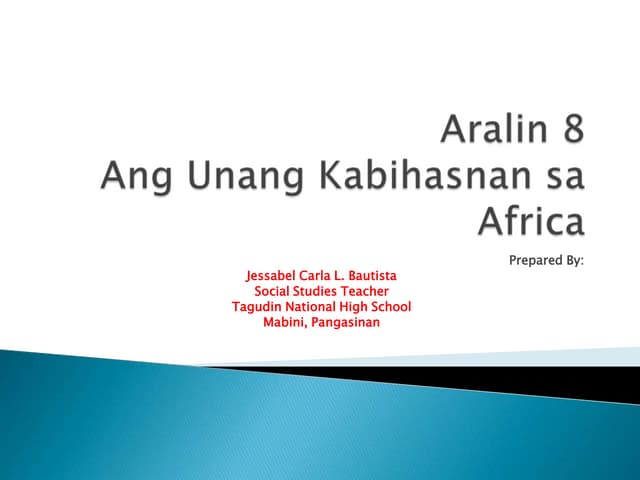 Aralin 8
Ang Unang Kabihasnan sa Africa

Prepared By:

Jessabel Carla L. Bautista
Social Studies Teacher
Tagudin National High School
Mabini, Pangasinan